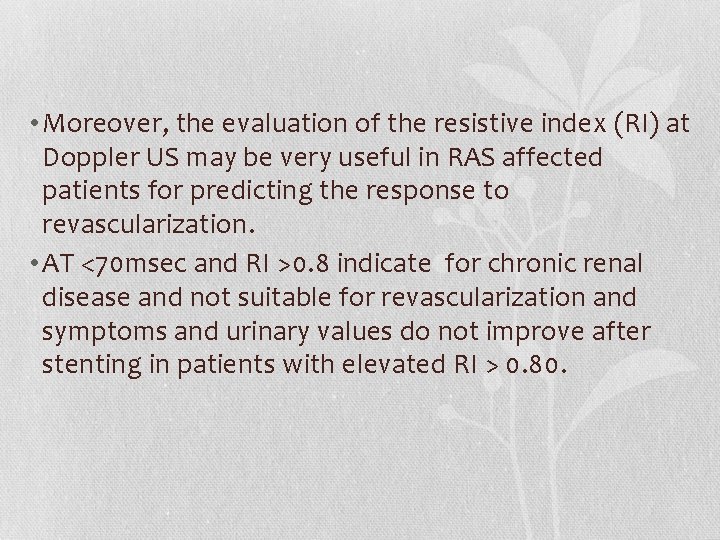 • Moreover, the evaluation of the resistive index (RI) at Doppler US may be very useful in RAS affected patients for predicting the response to revascularization.

• AT <70msec and RI >0.8 indicate for chronic renal disease and not suitable for revascularization and symptoms and urinary values do not improve after stenting in patients with elevated RI > 0.80.